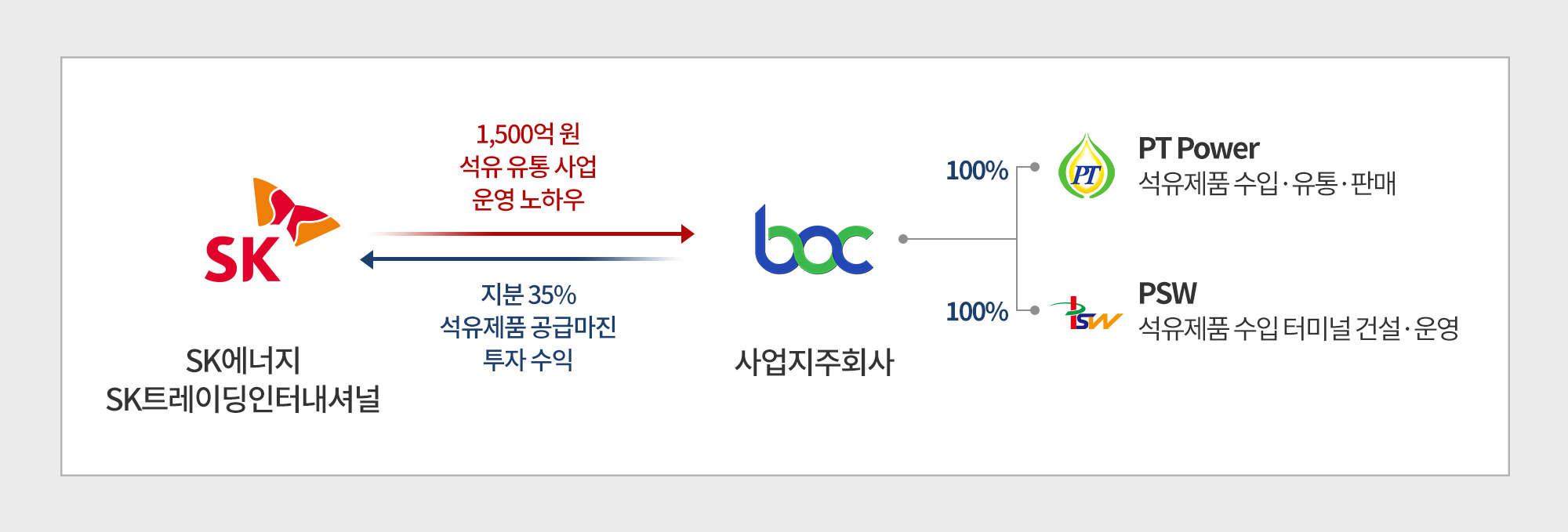 SK

SK에너지
SK트레이딩인터내셔널

1,500억 원
석유 유통 사업
운영 노하우

지분 35%
석유제품 공급마진
투자 수익

boc

사업지주회사

100%

PT

PT Power
석유제품 수입·유통·판매

100%

PSW

PSW
석유제품 수입 터미널 건설·운영